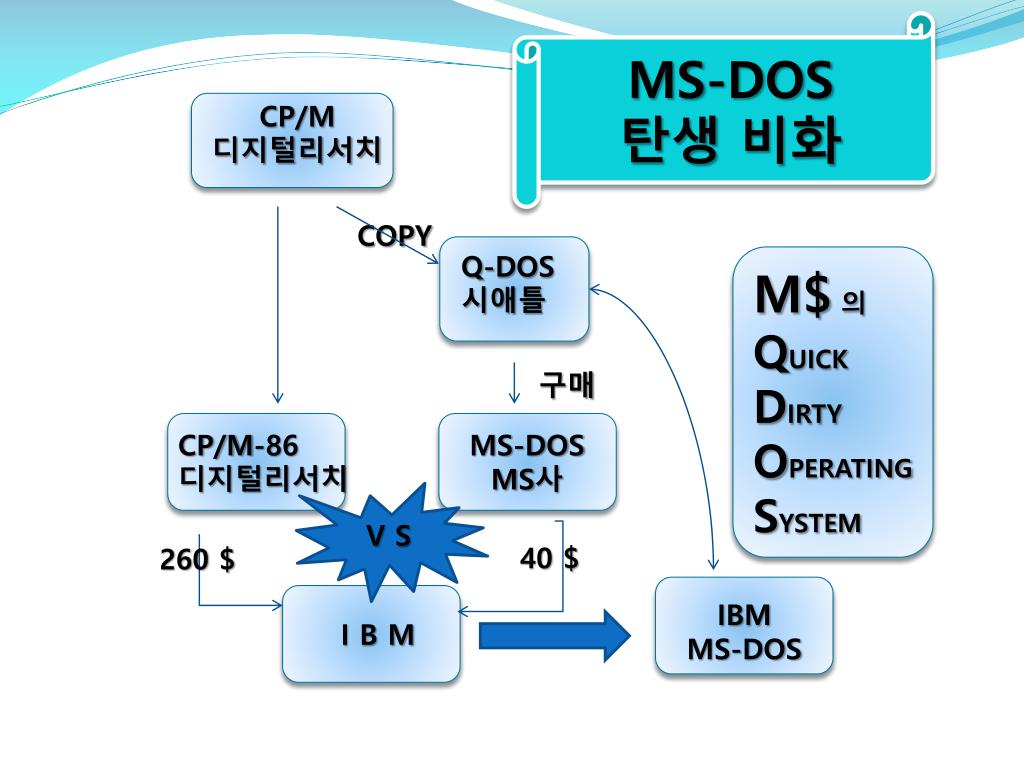 MS-DOS
탄생 비화

CP/M
디지털리서치

COPY

Q-DOS
시애틀

구매

CP/M-86
디지털리서치

MS-DOS
MS사

V S

260 $

40 $

I B M

IBM
MS-DOS

M$ 의
QUICK
DIRTY
OPERATING
SYSTEM